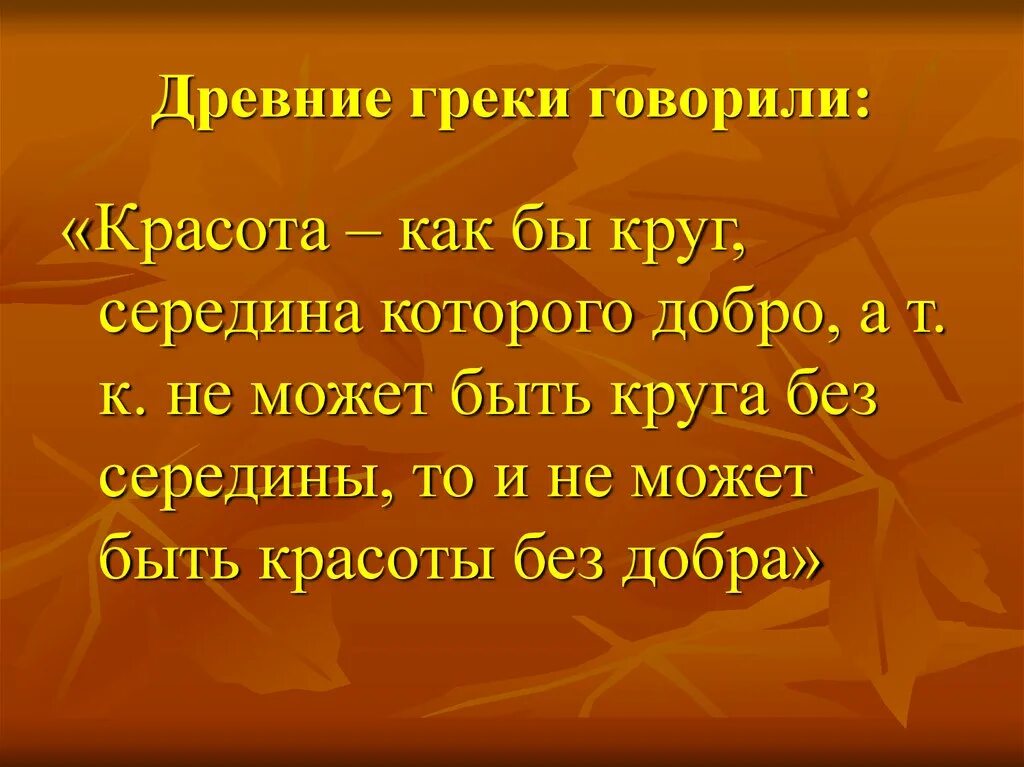 Древние греки говорили:

«Красота – как бы круг, середина которого добро, а т. к. не может быть круга без середины, то и не может быть красоты без добра»